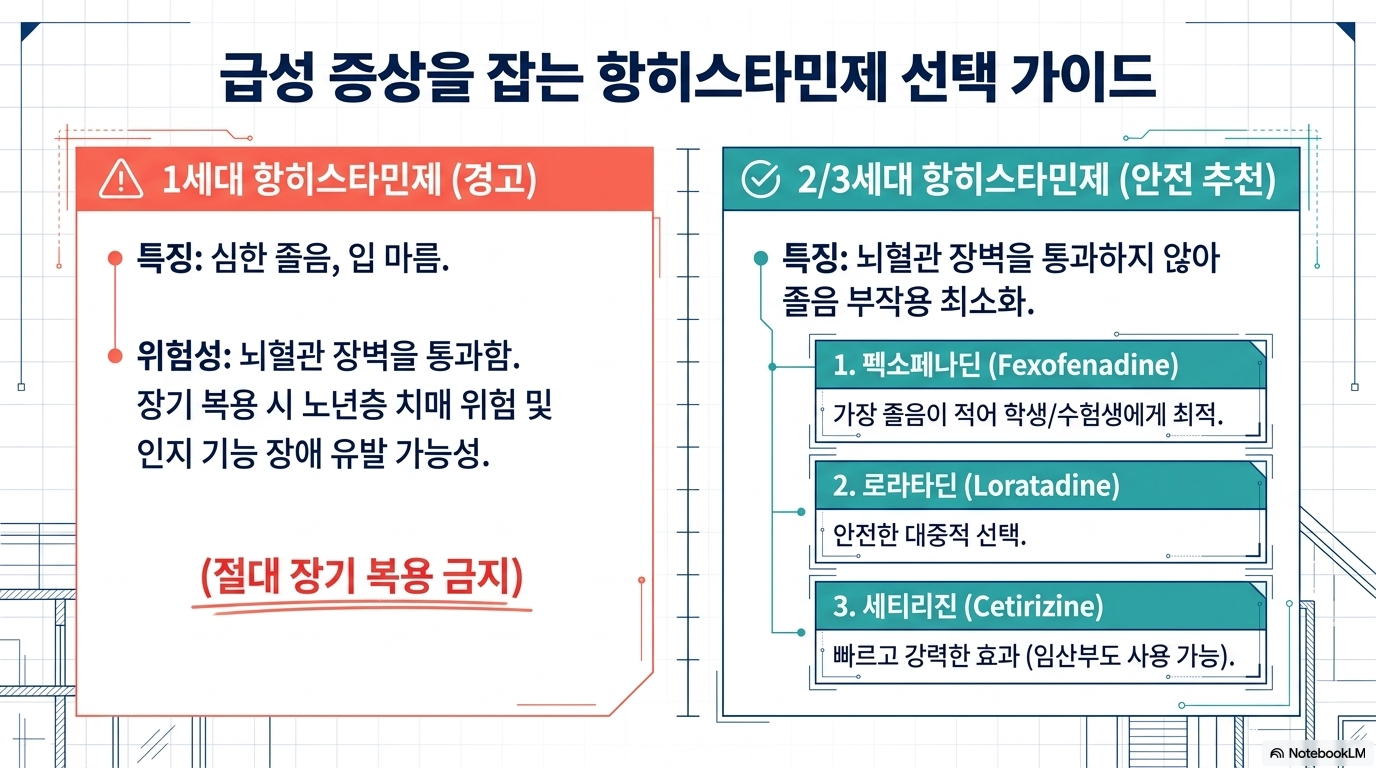 급성 증상을 잡는 항히스타민제 선택 가이드

1세대 항히스타민제 (경고)

특징: 심한 졸음, 입 마름.

위험성: 뇌혈관 장벽을 통과함. 장기 복용 시 노년층 치매 위험 및 인지 기능 장애 유발 가능성.

(절대 장기 복용 금지)

2/3세대 항히스타민제 (안전 추천)

특징: 뇌혈관 장벽을 통과하지 않아 졸음 부작용 최소화.

1. 펙소페나딘 (Fexofenadine)

가장 졸음이 적어 학생/수험생에게 최적.

2. 로라타딘 (Loratadine)

안전한 대중적 선택.

3. 세티리진 (Cetirizine)

빠르고 강력한 효과 (임산부도 사용 가능).

NotebookLM